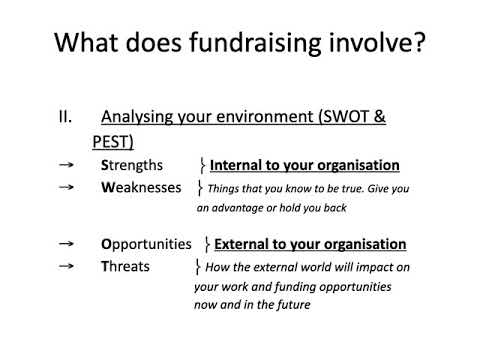 What does fundraising involve?

II. Analysing your environment (SWOT & PEST)

→ Strengths } Internal to your organisation
→ Weaknesses } Things that you know to be true. Give you an advantage or hold you back

→ Opportunities } External to your organisation
→ Threats } How the external world will impact on your work and funding opportunities now and in the future